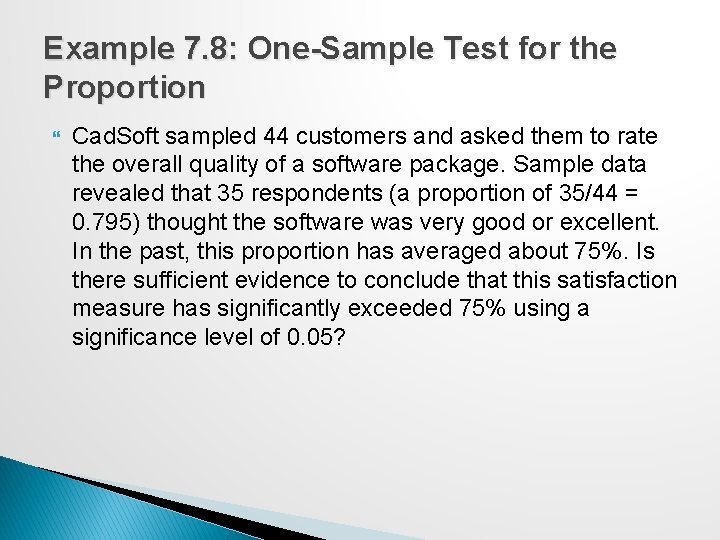 Example 7.8: One-Sample Test for the Proportion

CadSoft sampled 44 customers and asked them to rate the overall quality of a software package. Sample data revealed that 35 respondents (a proportion of 35/44 = 0.795) thought the software was very good or excellent. In the past, this proportion has averaged about 75%. Is there sufficient evidence to conclude that this satisfaction measure has significantly exceeded 75% using a significance level of 0.05?